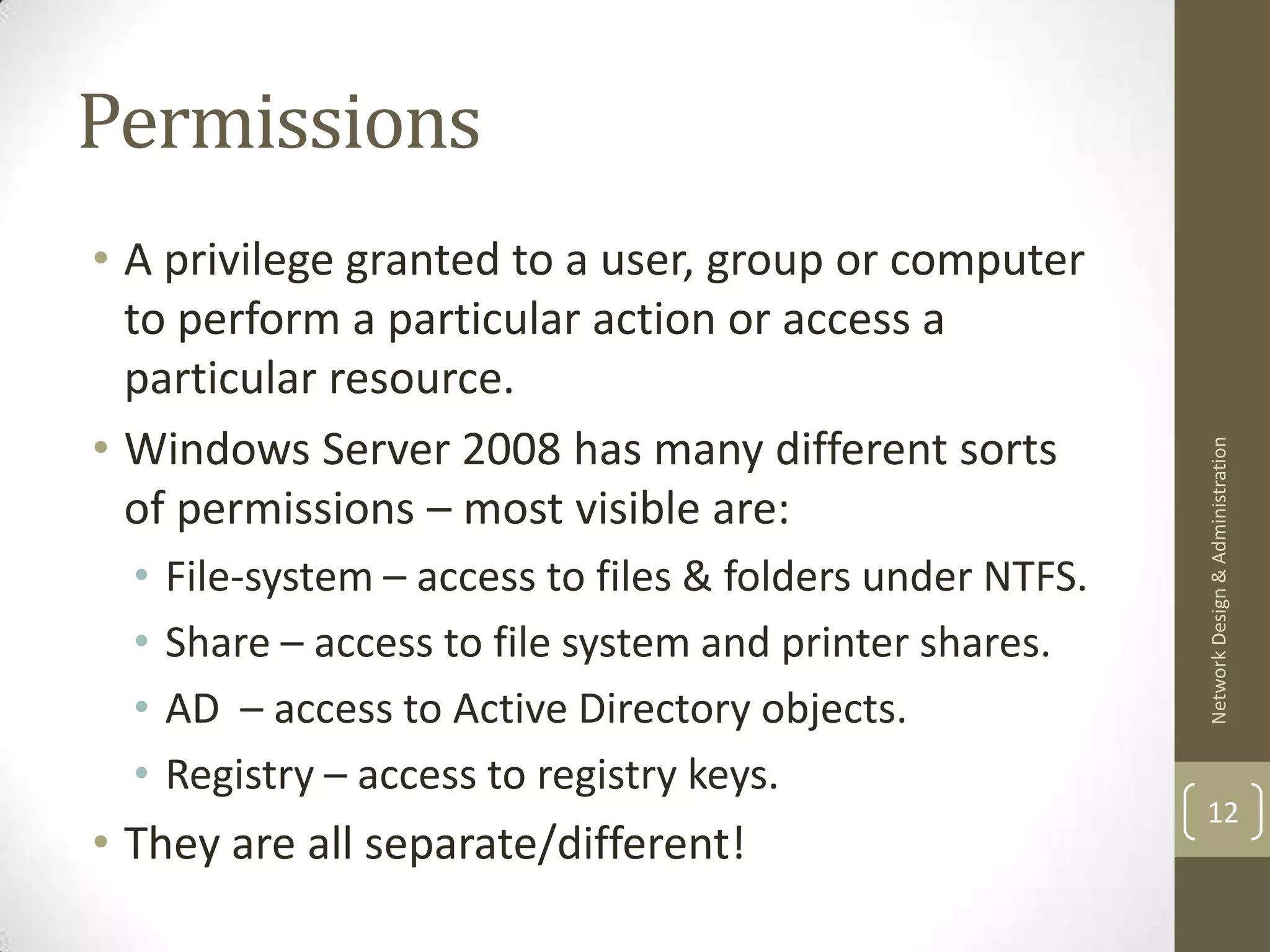 Permissions

• A privilege granted to a user, group or computer to perform a particular action or access a particular resource.
• Windows Server 2008 has many different sorts of permissions – most visible are:
  • File-system – access to files & folders under NTFS.
  • Share – access to file system and printer shares.
  • AD – access to Active Directory objects.
  • Registry – access to registry keys.
• They are all separate/different!

Network Design & Administration

12